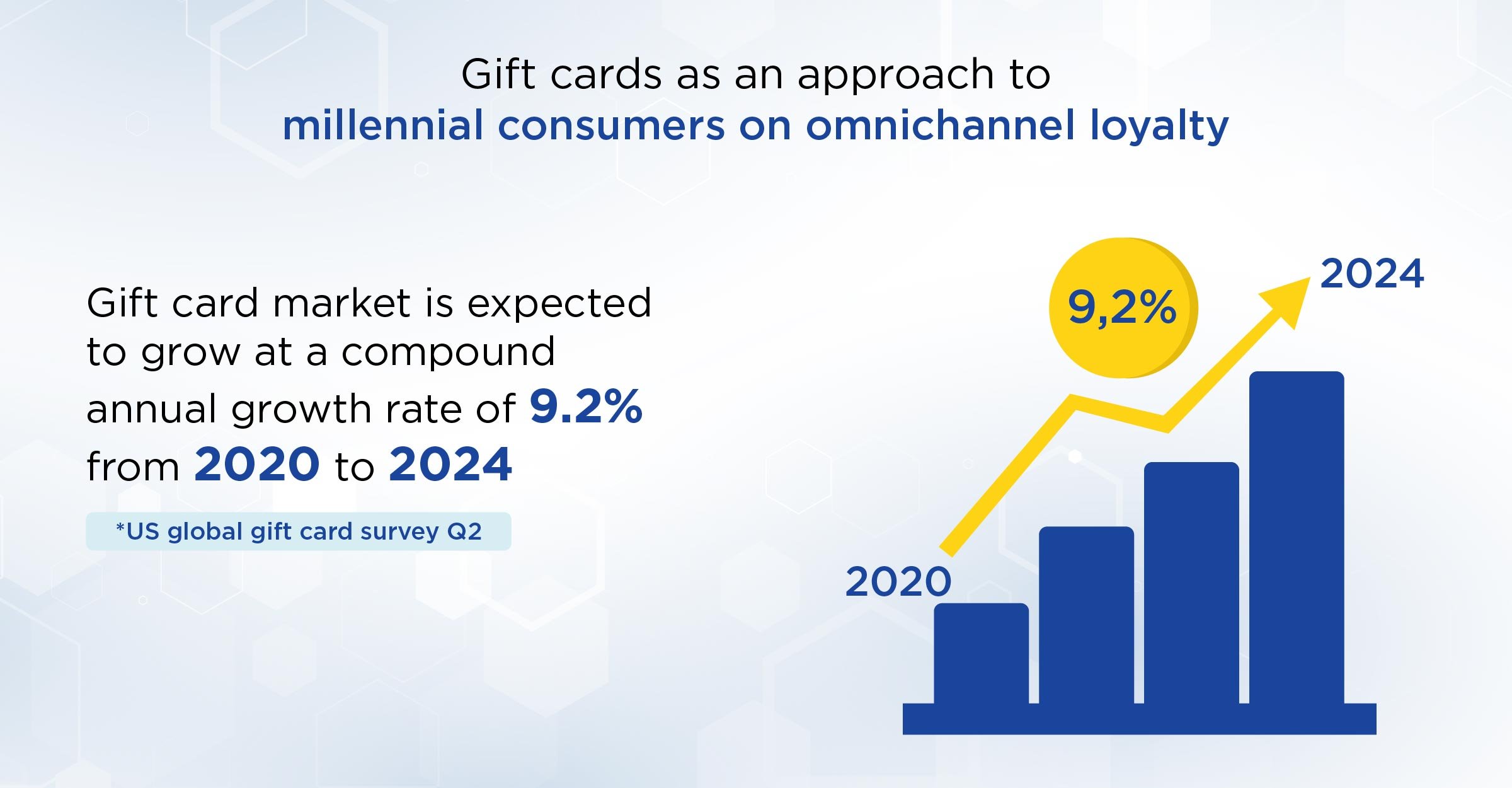 Gift cards as an approach to
millennial consumers on omnichannel loyalty

Gift card market is expected to grow at a compound annual growth rate of 9.2% from 2020 to 2024

*US global gift card survey Q2

9,2%

2024

2020